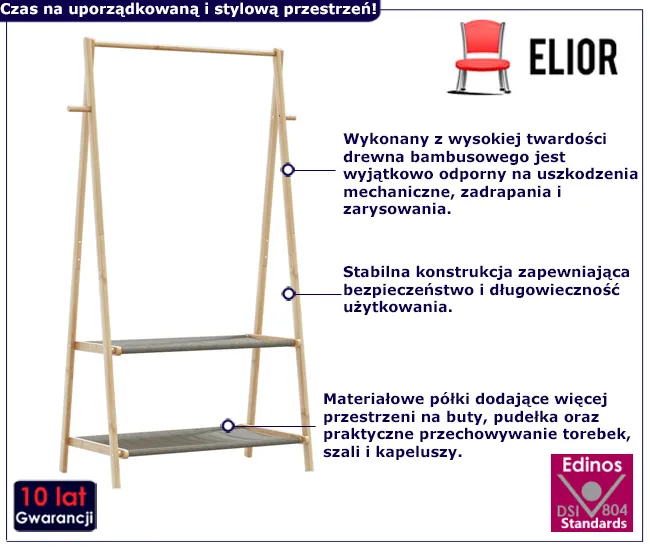 Czas na uporządkowaną i stylową przestrzeń!

ELIOR

Wykonany z wysokiej twardości drewna bambusowego jest wyjątkowo odporny na uszkodzenia mechaniczne, zadrapania i zarysowania.

Stabilna konstrukcja zapewniająca bezpieczeństwo i długowieczność użytkowania.

Materiałowe półki dodające więcej przestrzeni na buty, pudełka oraz praktyczne przechowywanie torebek, szali i kapeluszy.

10 lat Gwarancji

Edinos DSI 804 Standards